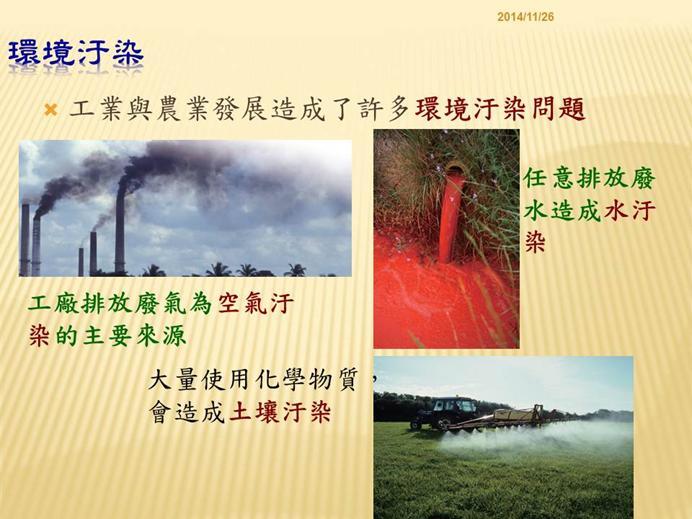 2014/11/26

環境汙染

工業與農業發展造成了許多環境汙染問題

任意排放廢水造成水汙染

工廠排放廢氣為空氣汙染的主要來源

大量使用化學物質，會造成土壤汙染